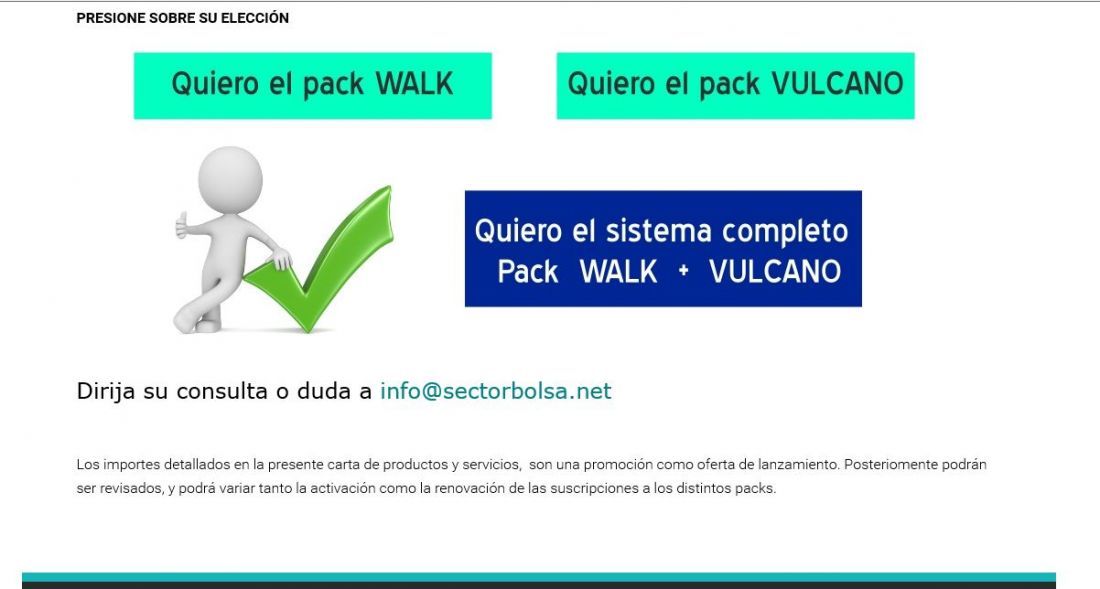 PRESIONE SOBRE SU ELECCIÓN

Quiero el pack WALK

Quiero el pack VULCANO

Quiero el sistema completo
Pack WALK + VULCANO

Dirija su consulta o duda a info@sectorbolsa.net

Los importes detallados en la presente carta de productos y servicios, son una promoción como oferta de lanzamiento. Posteriomente podrán ser revisados, y podrá variar tanto la activación como la renovación de las suscripciones a los distintos packs.